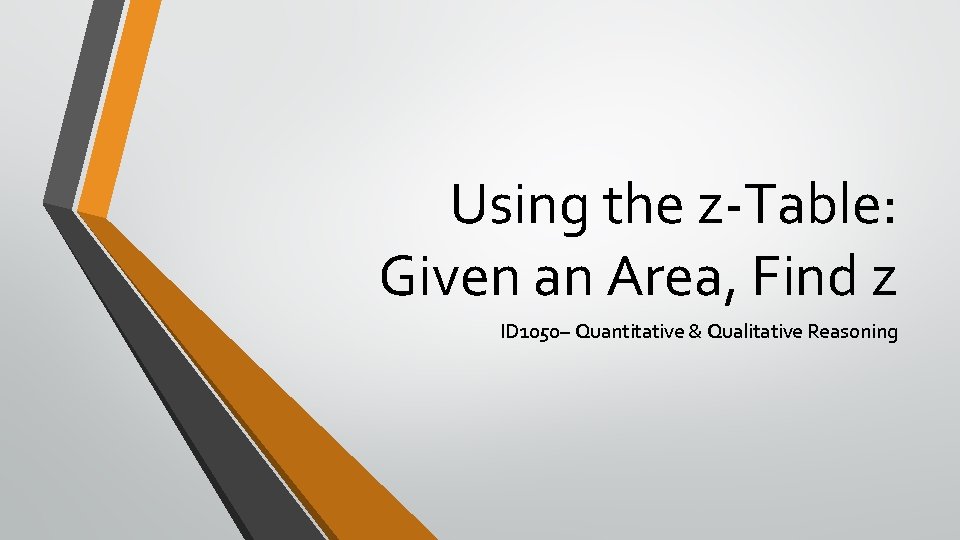 Using the z-Table:
Given an Area, Find z

ID1050– Quantitative & Qualitative Reasoning